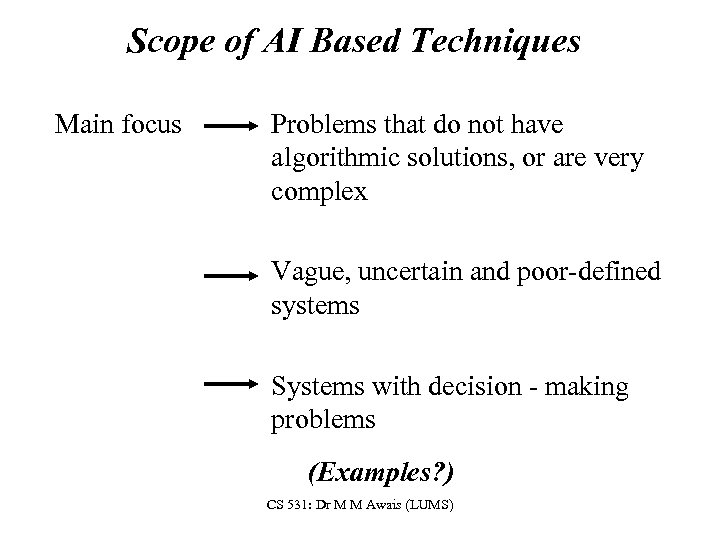 Scope of AI Based Techniques

Main focus → Problems that do not have algorithmic solutions, or are very complex

→ Vague, uncertain and poor-defined systems

→ Systems with decision - making problems

(Examples?)

CS 531: Dr M M Awais (LUMS)